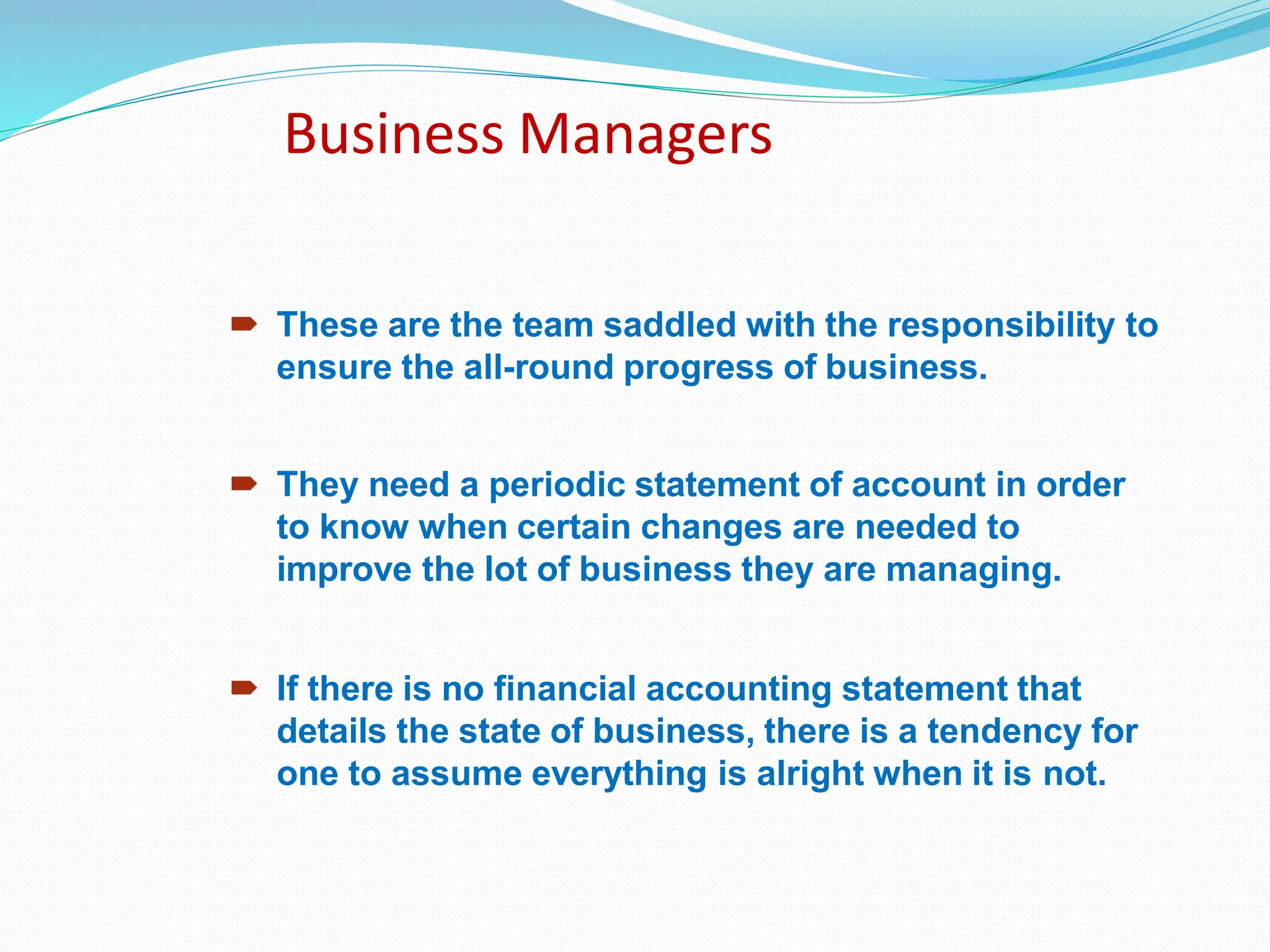 Business Managers

➨ These are the team saddled with the responsibility to ensure the all-round progress of business.

➨ They need a periodic statement of account in order to know when certain changes are needed to improve the lot of business they are managing.

➨ If there is no financial accounting statement that details the state of business, there is a tendency for one to assume everything is alright when it is not.